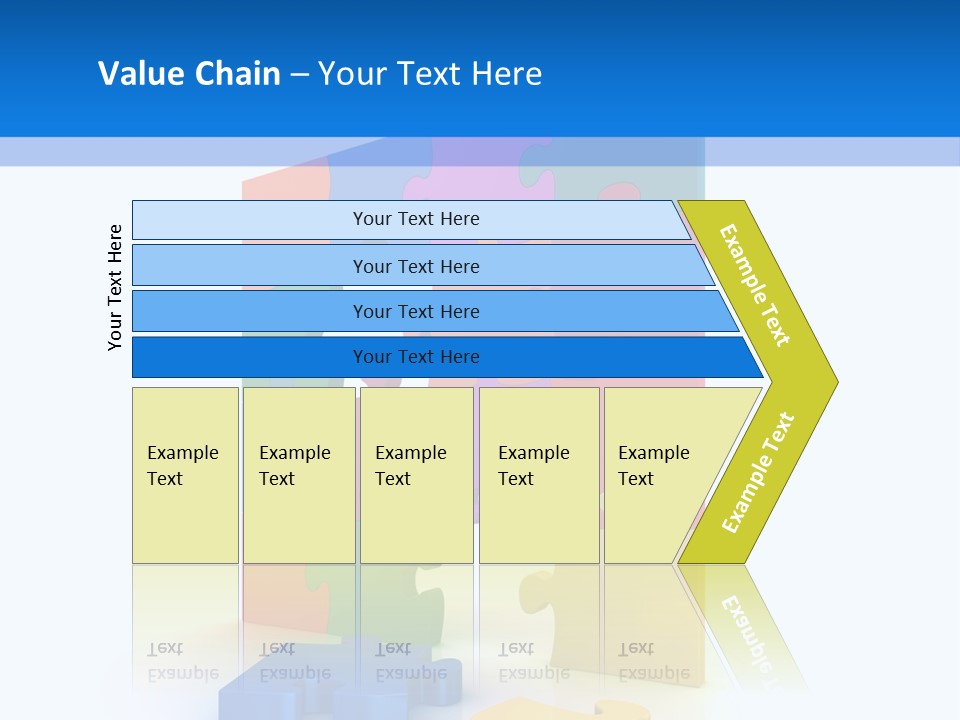 Value Chain – Your Text Here

Your Text Here

Your Text Here

Your Text Here

Your Text Here

Your Text Here

Example Text

Example Text

Example Text

Example Text

Example Text

Example Text

Example Text